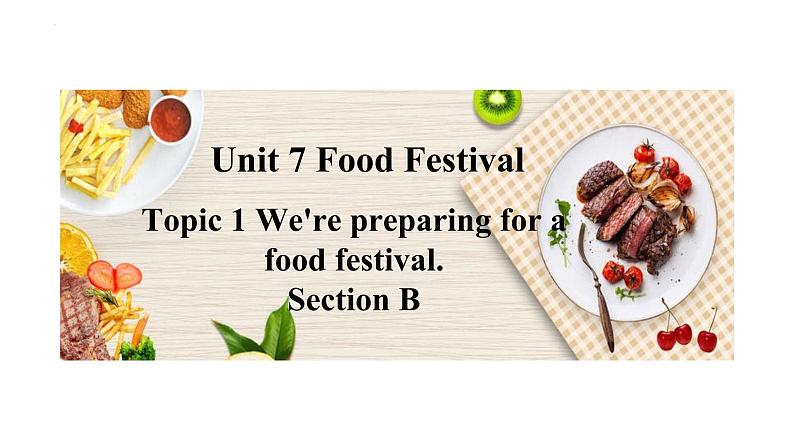 Unit 7 Food Festival

Topic 1 We're preparing for a food festival.
Section B